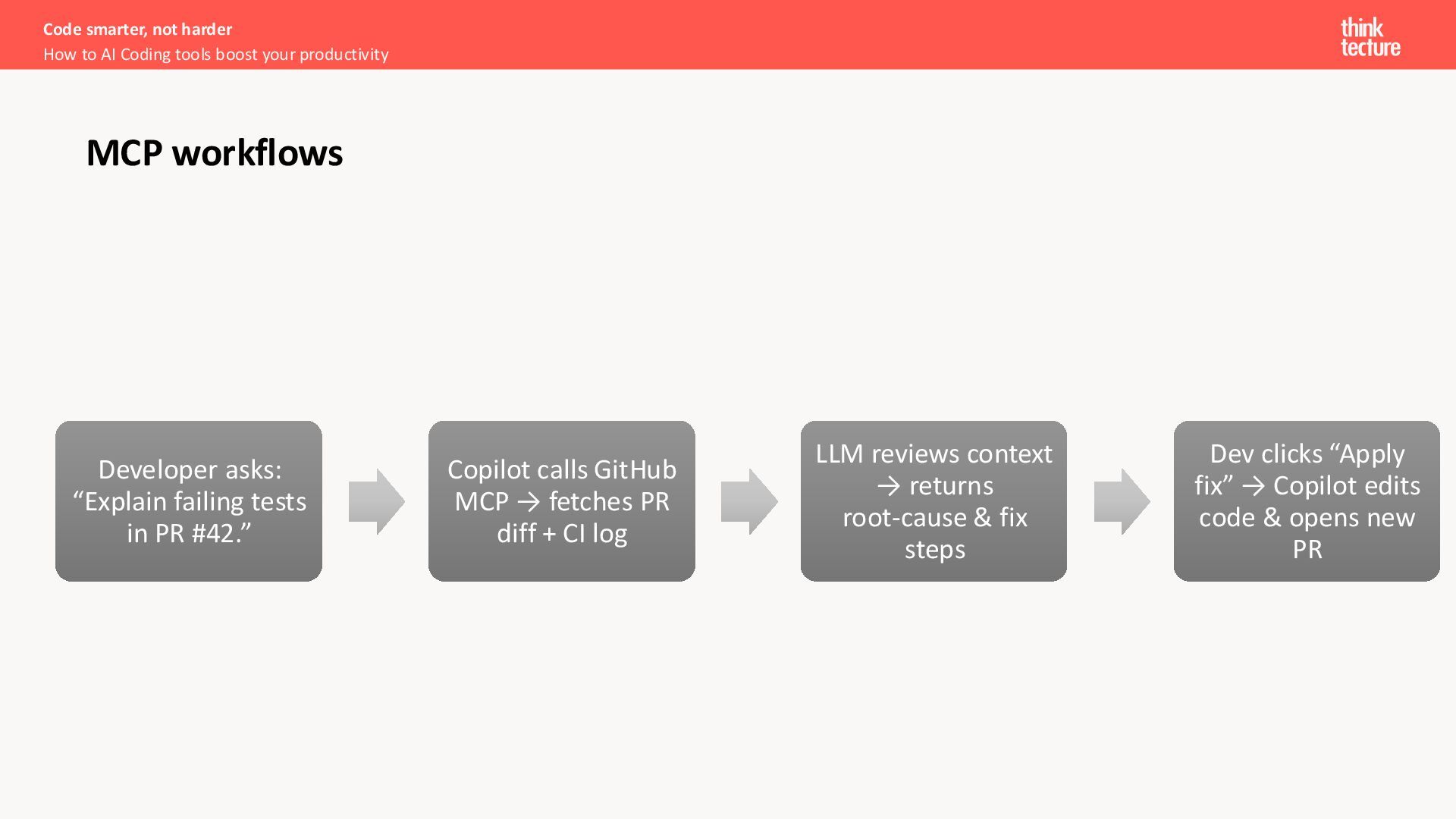 Code smarter, not harder
How to AI Coding tools boost your productivity

think tecture

MCP workflows

Developer asks: “Explain failing tests in PR #42.”

Copilot calls GitHub MCP → fetches PR diff + CI log

LLM reviews context → returns root-cause & fix steps

Dev clicks “Apply fix” → Copilot edits code & opens new PR